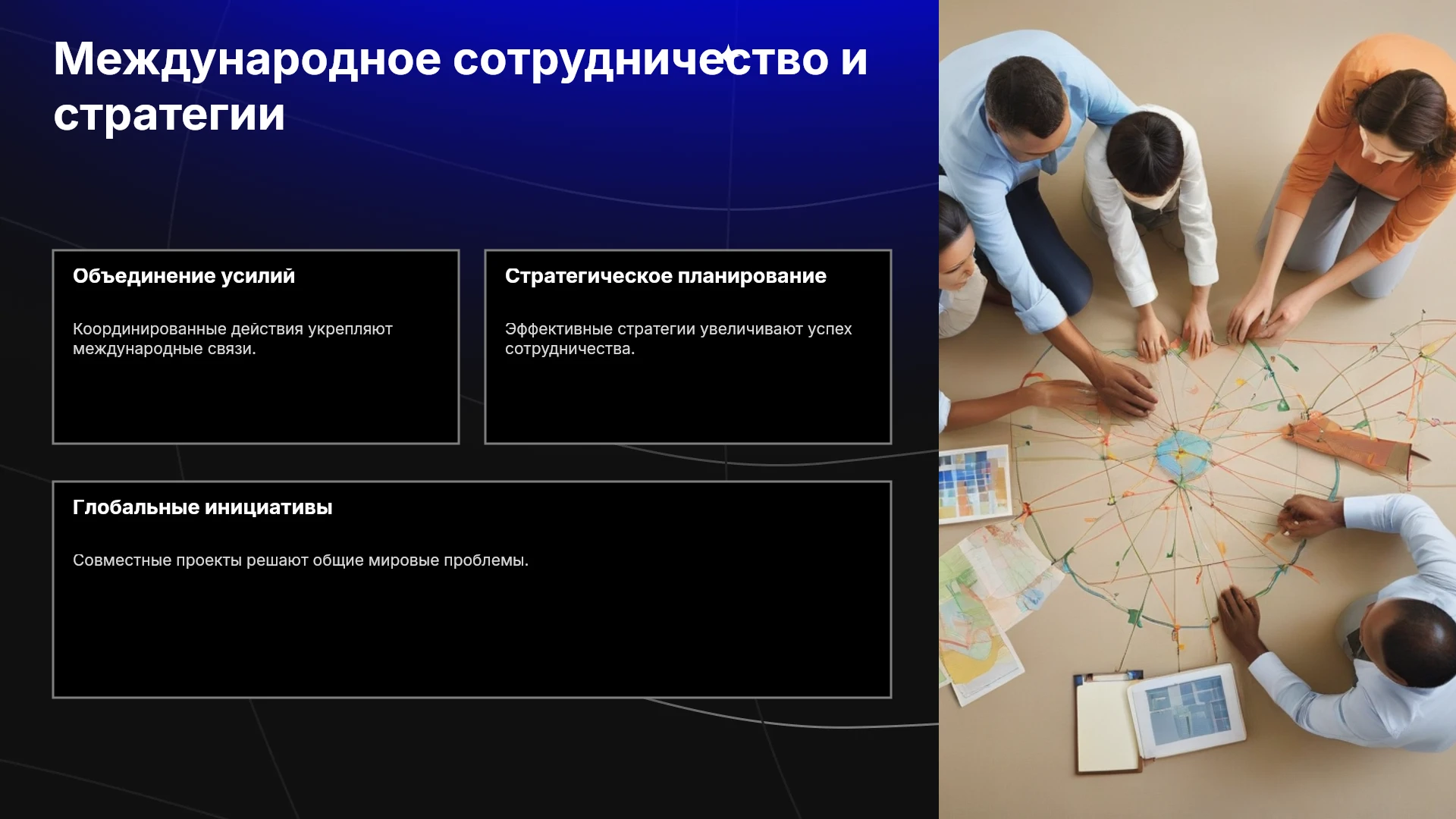 Международное сотрудничество и стратегии

Объединение усилий

Координированные действия укрепляют международные связи.

Стратегическое планирование

Эффективные стратегии увеличивают успех сотрудничества.

Глобальные инициативы

Совместные проекты решают общие мировые проблемы.